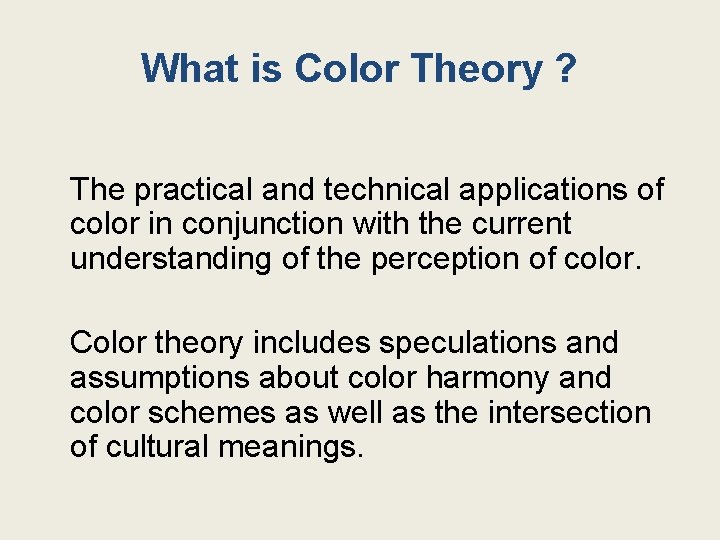 What is Color Theory ?

The practical and technical applications of color in conjunction with the current understanding of the perception of color.

Color theory includes speculations and assumptions about color harmony and color schemes as well as the intersection of cultural meanings.